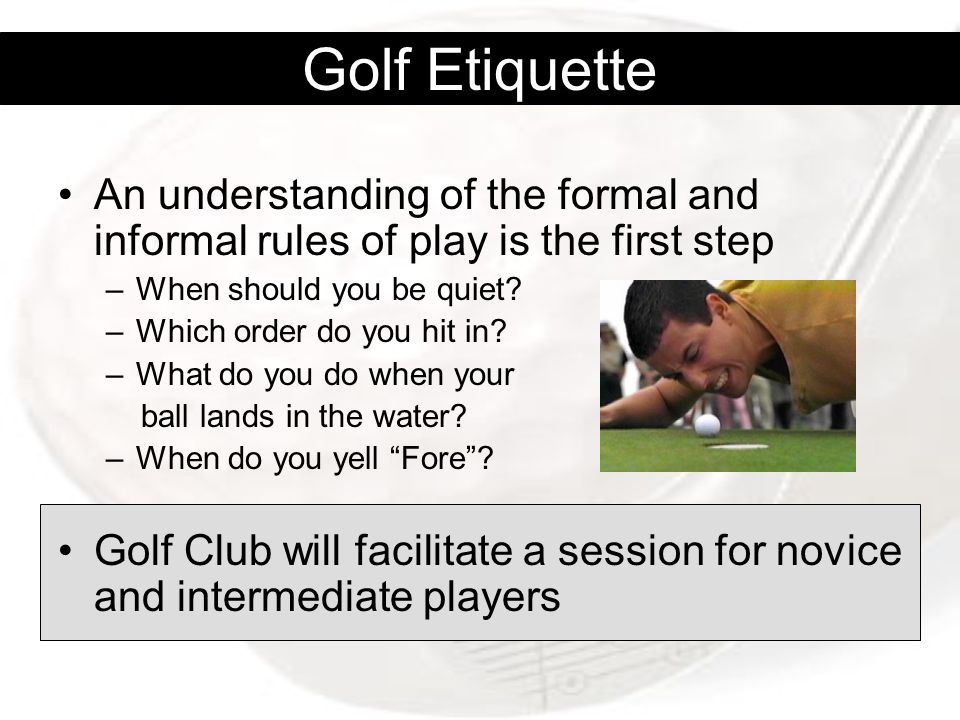 Golf Etiquette

• An understanding of the formal and informal rules of play is the first step
– When should you be quiet?
– Which order do you hit in?
– What do you do when your ball lands in the water?
– When do you yell “Fore”?

• Golf Club will facilitate a session for novice and intermediate players